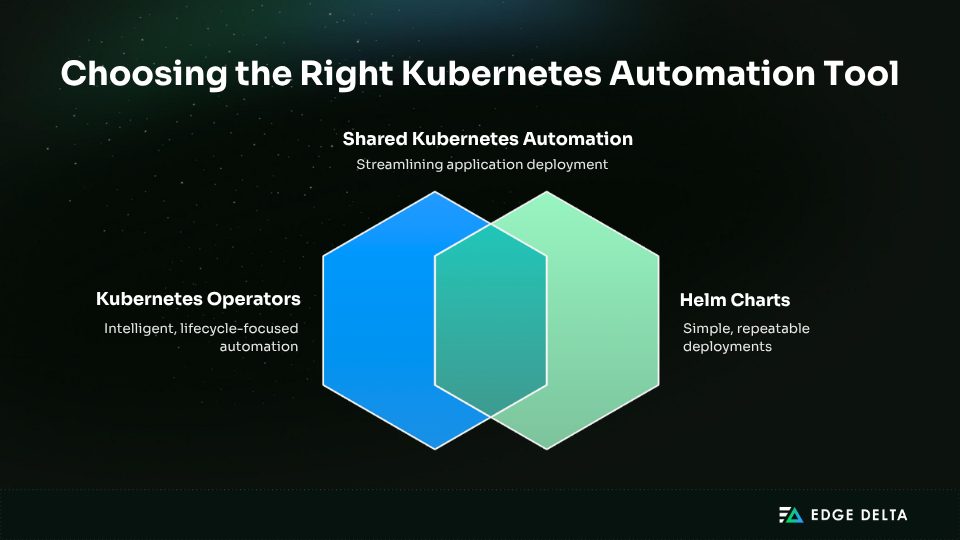 Choosing the Right Kubernetes Automation Tool

Shared Kubernetes Automation

Streamlining application deployment

Kubernetes Operators

Intelligent, lifecycle-focused automation

Helm Charts

Simple, repeatable deployments

EDGE DELTA